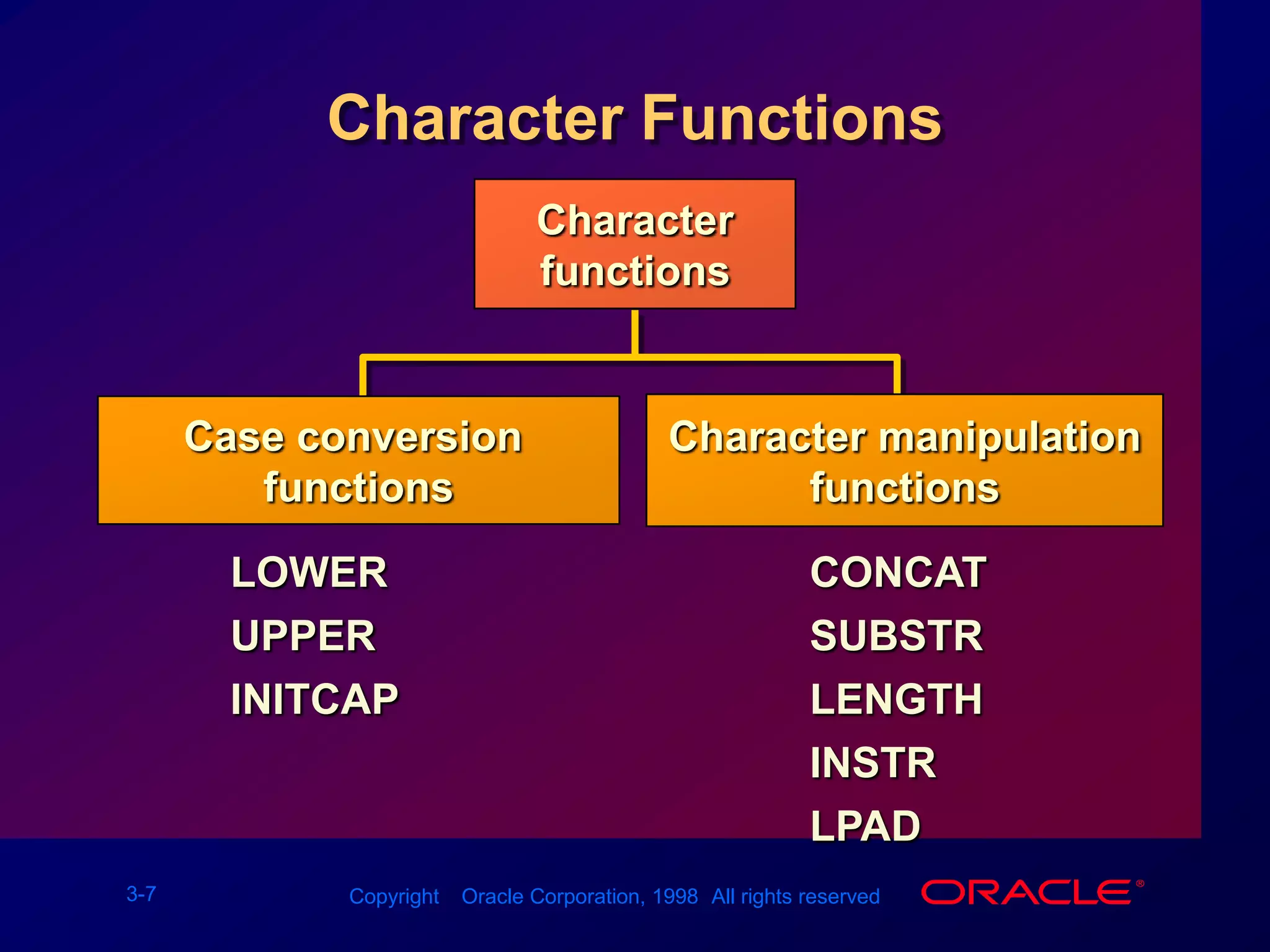 Character Functions

Character functions

Case conversion functions

Character manipulation functions

LOWER
UPPER
INITCAP

CONCAT
SUBSTR
LENGTH
INSTR
LPAD

3-7

Copyright Oracle Corporation, 1998 All rights reserved

ORACLE®